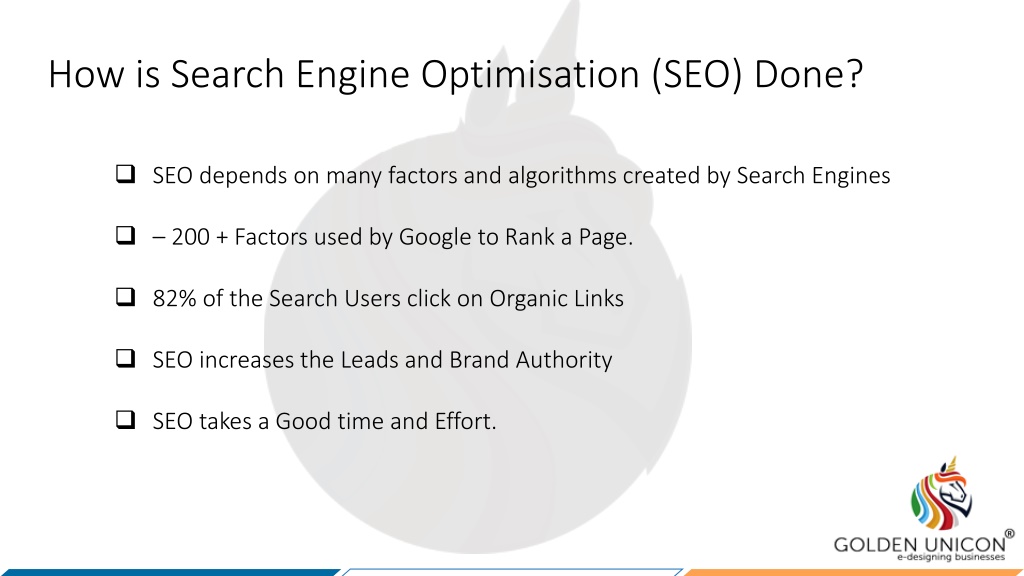 How is Search Engine Optimisation (SEO) Done?

❑ SEO depends on many factors and algorithms created by Search Engines

❑ – 200 + Factors used by Google to Rank a Page.

❑ 82% of the Search Users click on Organic Links

❑ SEO increases the Leads and Brand Authority

❑ SEO takes a Good time and Effort.

GOLDEN UNICON®
e-designing businesses